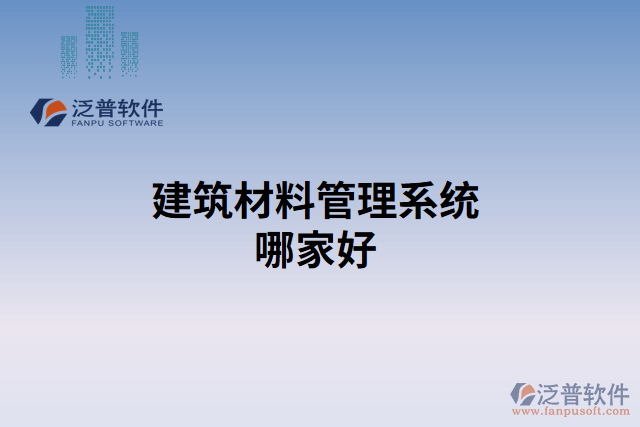 泛普软件
FANPU SOFTWARE

建筑材料管理系统
哪家好

泛普软件
www.fanpusoft.com